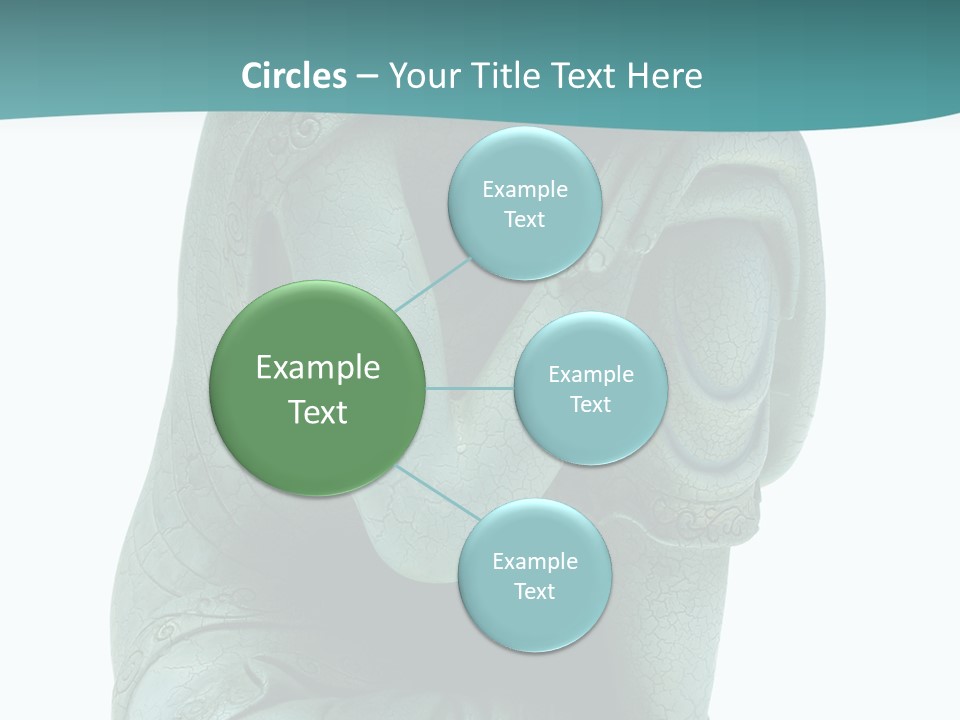 Circles – Your Title Text Here

Example Text

Example Text

Example Text

Example Text